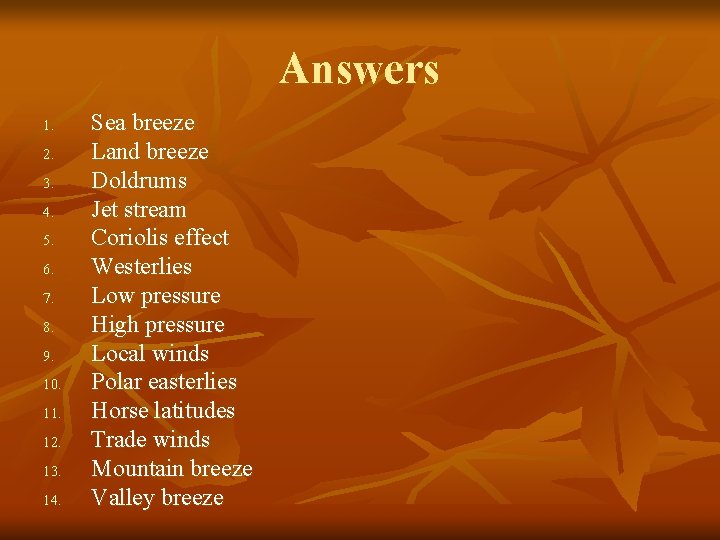 Answers

1. Sea breeze
2. Land breeze
3. Doldrums
4. Jet stream
5. Coriolis effect
6. Westerlies
7. Low pressure
8. High pressure
9. Local winds
10. Polar easterlies
11. Horse latitudes
12. Trade winds
13. Mountain breeze
14. Valley breeze